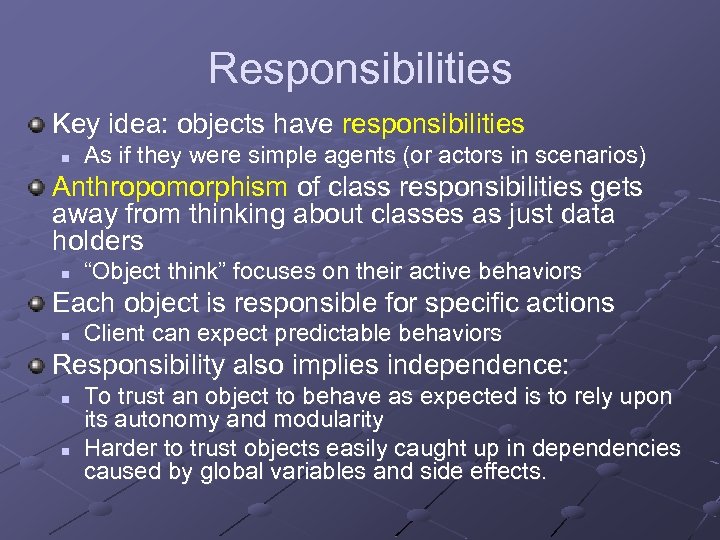 Responsibilities

Key idea: objects have responsibilities

As if they were simple agents (or actors in scenarios)

Anthropomorphism of class responsibilities gets away from thinking about classes as just data holders

“Object think” focuses on their active behaviors

Each object is responsible for specific actions

Client can expect predictable behaviors

Responsibility also implies independence:

To trust an object to behave as expected is to rely upon its autonomy and modularity

Harder to trust objects easily caught up in dependencies caused by global variables and side effects.